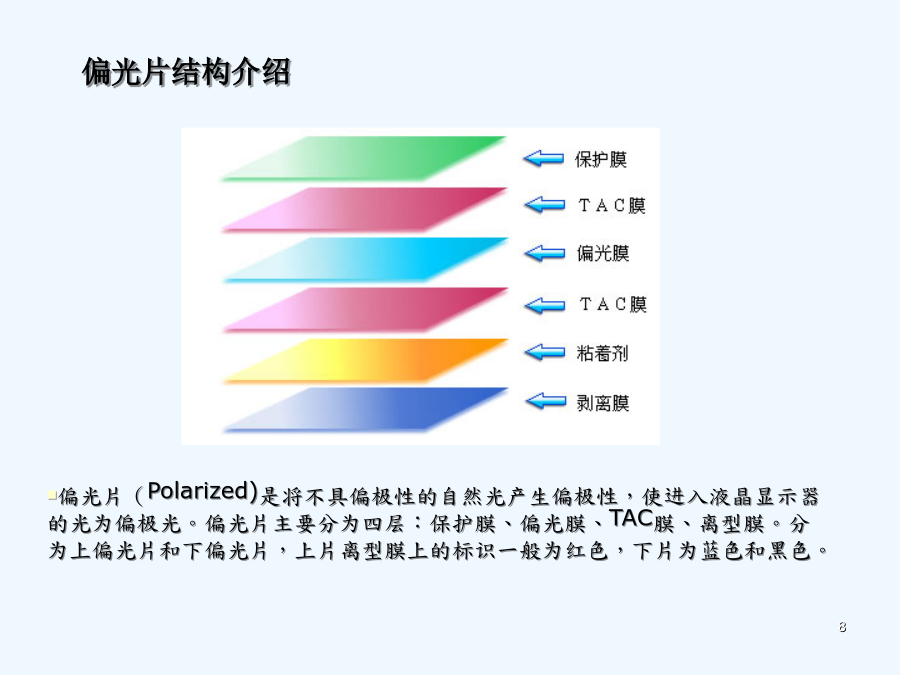 偏光片结构介绍

保护膜

TAC膜

偏光膜

TAC膜

粘着剂

剥离膜

▪偏光片（Polarized)是将不具偏极性的自然光产生偏极性，使进入液晶显示器的光为偏极光。偏光片主要分为四层：保护膜、偏光膜、TAC膜、离型膜。分为上偏光片和下偏光片，上片离型膜上的标识一般为红色，下片为蓝色和黑色。

8